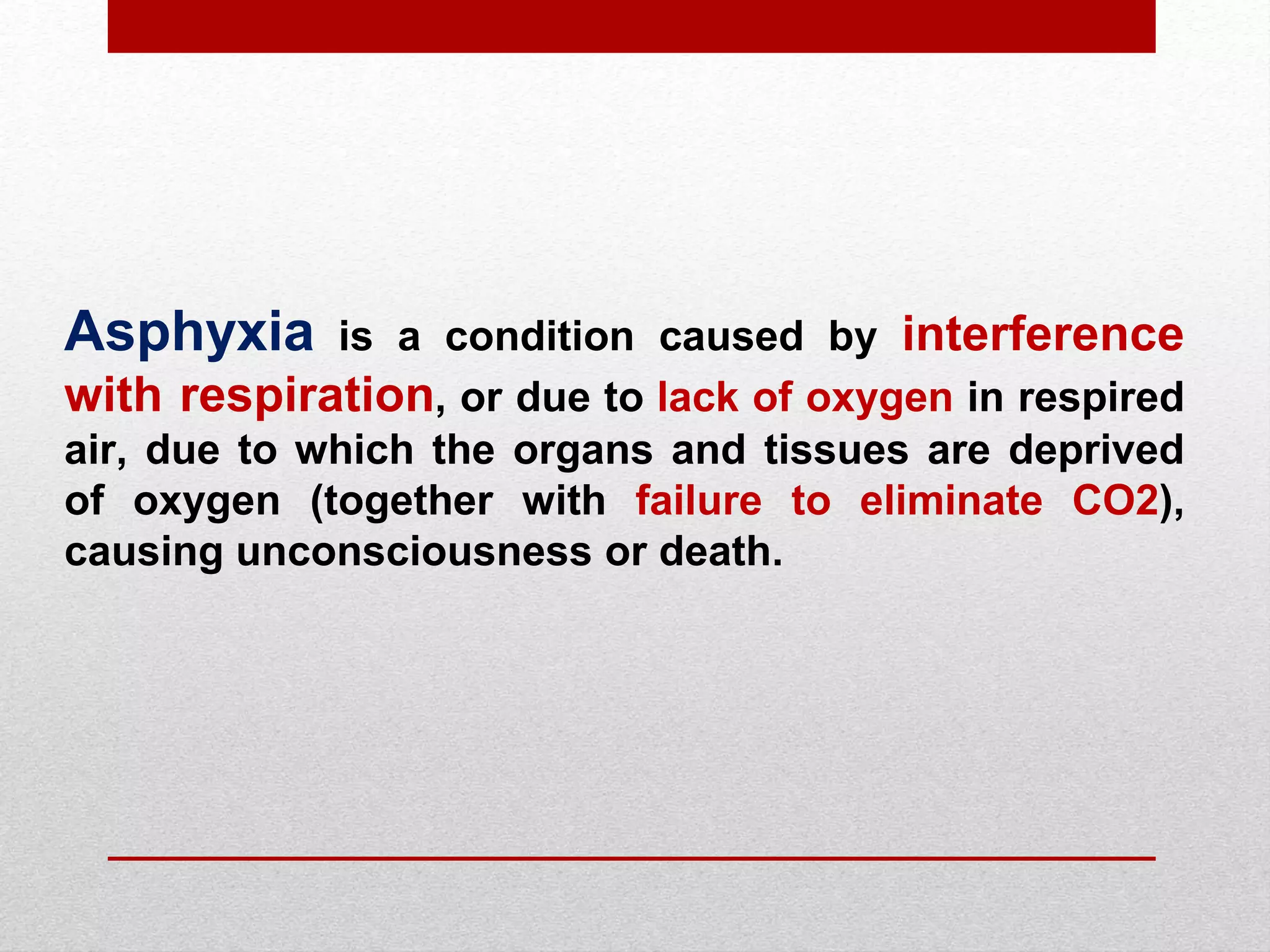 Asphyxia is a condition caused by interference with respiration, or due to lack of oxygen in respired air, due to which the organs and tissues are deprived of oxygen (together with failure to eliminate CO2), causing unconsciousness or death.